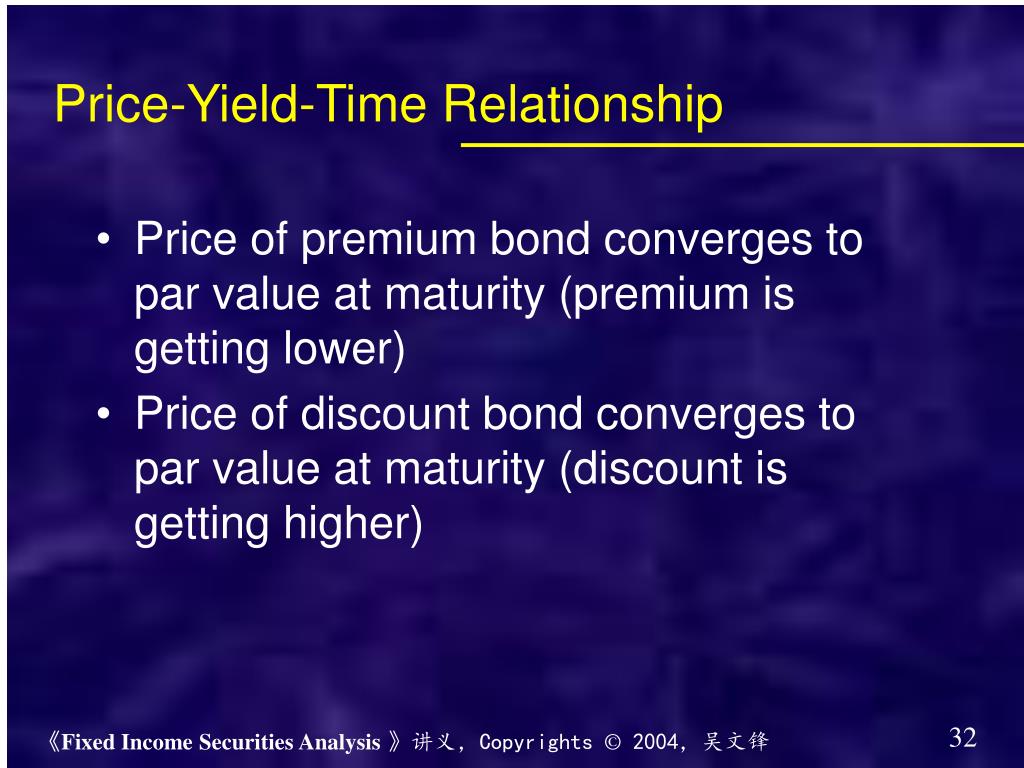 Price-Yield-Time Relationship

• Price of premium bond converges to par value at maturity (premium is getting lower)
• Price of discount bond converges to par value at maturity (discount is getting higher)

《Fixed Income Securities Analysis 》讲义, Copyrights © 2004, 吴文锋

32